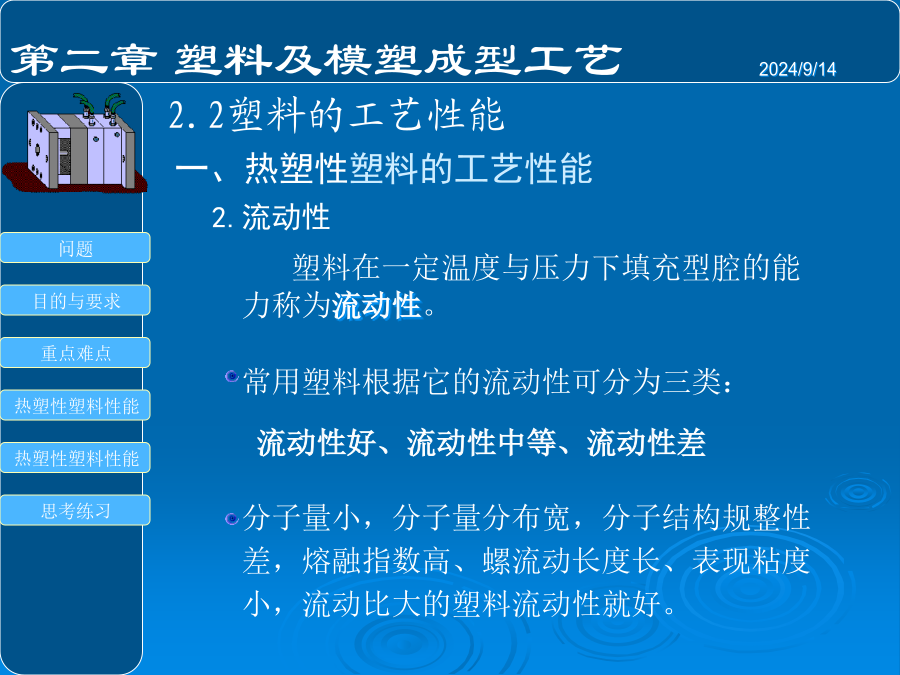 第二章 塑料及模塑成型工艺

2024/9/14

问题

目的与要求

重点难点

热塑性塑料性能

热塑性塑料性能

思考练习

2.2塑料的工艺性能

一、热塑性塑料的工艺性能

2. 流动性

塑料在一定温度与压力下填充型腔的能力称为流动性。

常用塑料根据它的流动性可分为三类：

流动性好、流动性中等、流动性差

分子量小，分子量分布宽，分子结构规整性差，熔融指数高、螺流动长度长、表现粘度小，流动比大的塑料流动性就好。